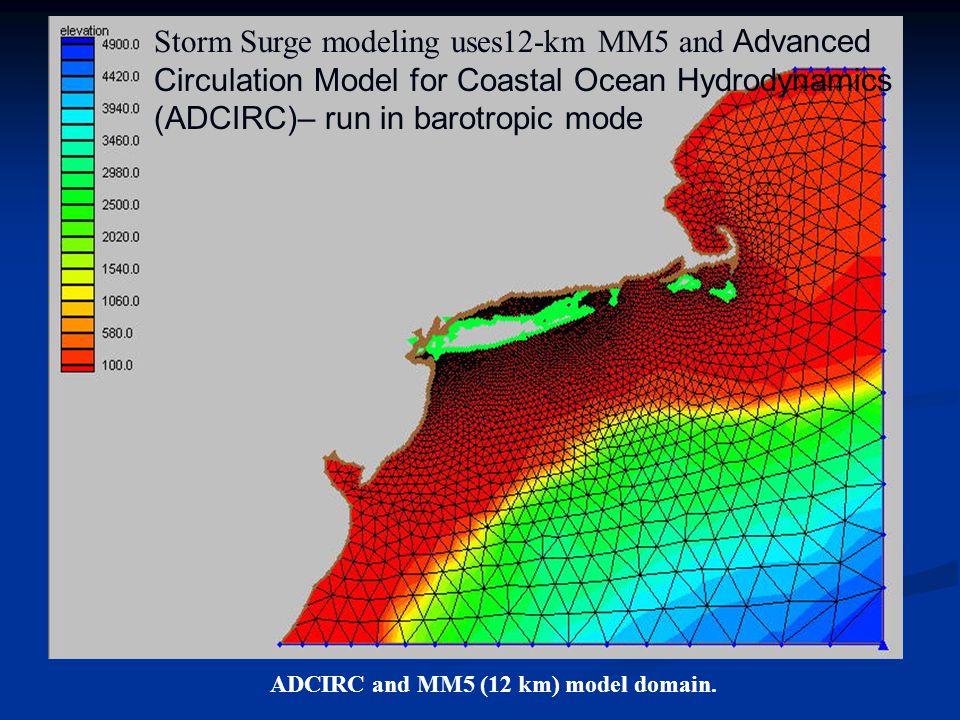 elevation
4900.0
4420.0
3940.0
3460.0
2980.0
2500.0
2020.0
1540.0
1060.0
580.0
100.0

Storm Surge modeling uses12-km MM5 and Advanced Circulation Model for Coastal Ocean Hydrodynamics (ADCIRC)– run in barotropic mode

ADCIRC and MM5 (12 km) model domain.